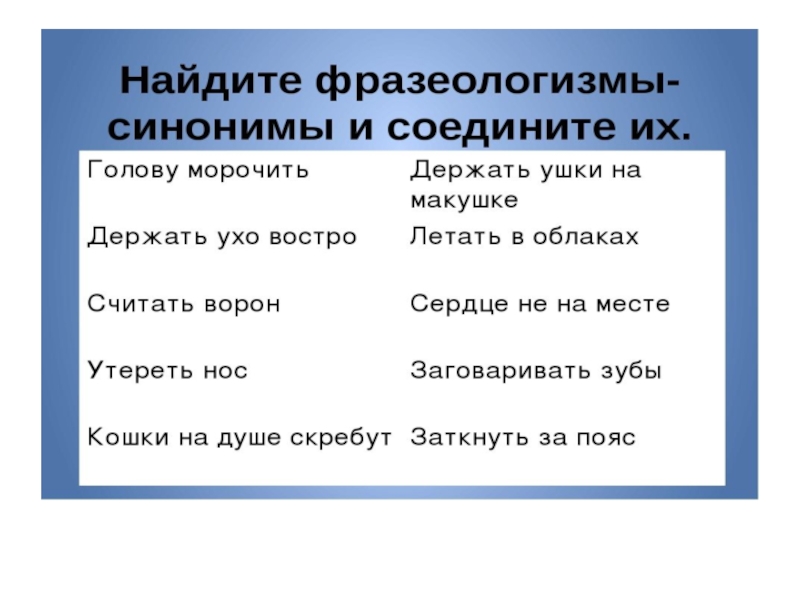 Найдите фразеологизмы-синонимы и соедините их.

| | |
|---|---|
| Голову морочить | Держать ушки на макушке |
| Держать ухо востро | Летать в облаках |
| Считать ворон | Сердце не на месте |
| Утереть нос | Заговаривать зубы |
| Кошки на душе скребут | Заткнуть за пояс |